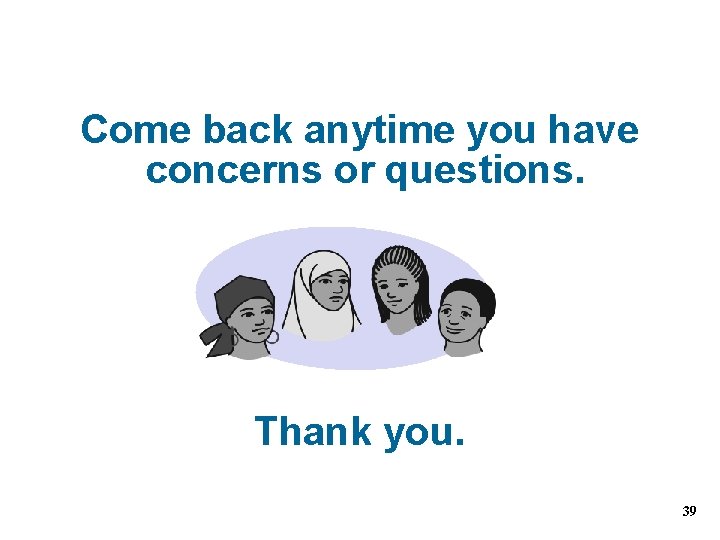 Come back anytime you have concerns or questions.

Thank you.

39